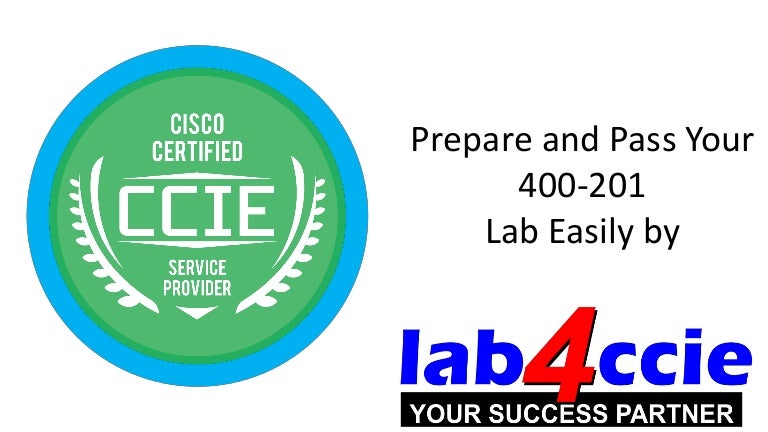 CISCO CERTIFIED
CCIE
SERVICE PROVIDER

Prepare and Pass Your 400-201 Lab Easily by

lab4ccie
YOUR SUCCESS PARTNER